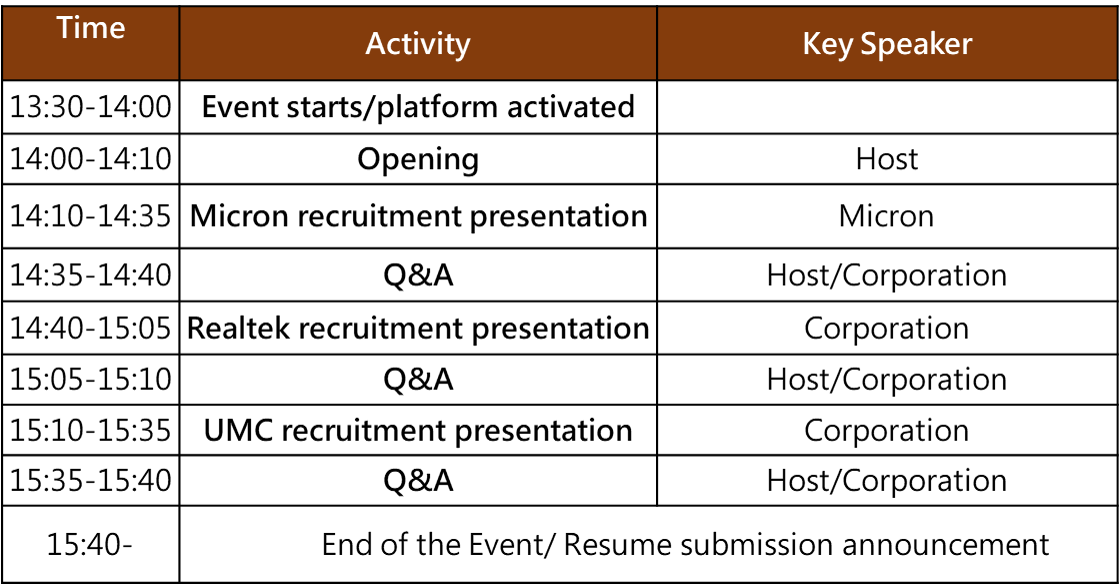 | Time | Activity | Key Speaker |
|---|---|---|
| 13:30-14:00 | Event starts/platform activated | |
| 14:00-14:10 | Opening | Host |
| 14:10-14:35 | Micron recruitment presentation | Micron |
| 14:35-14:40 | Q&A | Host/Corporation |
| 14:40-15:05 | Realtek recruitment presentation | Corporation |
| 15:05-15:10 | Q&A | Host/Corporation |
| 15:10-15:35 | UMC recruitment presentation | Corporation |
| 15:35-15:40 | Q&A | Host/Corporation |
| 15:40- | End of the Event/ Resume submission announcement | |